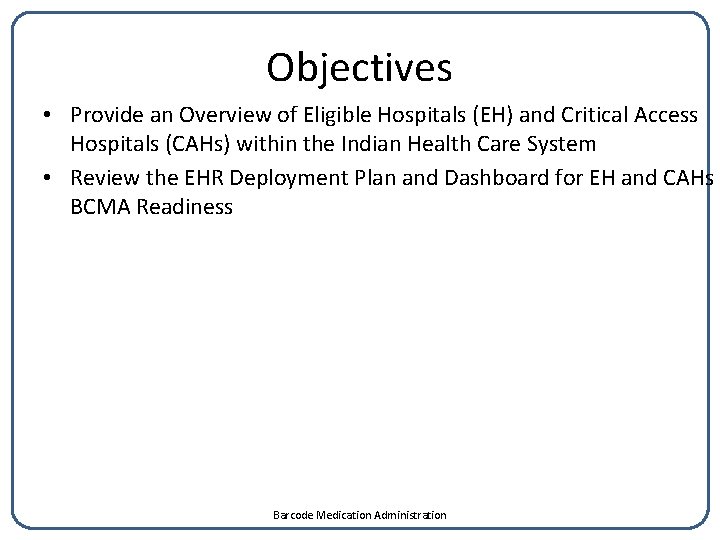 Objectives

• Provide an Overview of Eligible Hospitals (EH) and Critical Access Hospitals (CAHs) within the Indian Health Care System

• Review the EHR Deployment Plan and Dashboard for EH and CAHs BCMA Readiness

Barcode Medication Administration